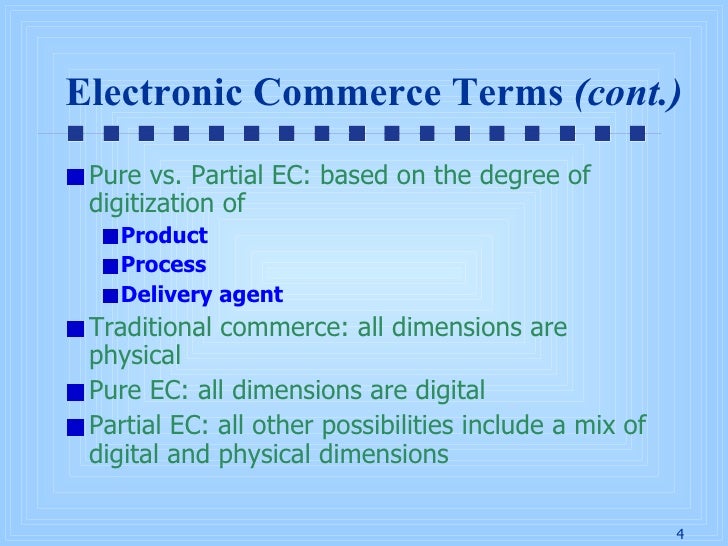 Electronic Commerce Terms (cont.)

Pure vs. Partial EC: based on the degree of digitization of

Product

Process

Delivery agent

Traditional commerce: all dimensions are physical

Pure EC: all dimensions are digital

Partial EC: all other possibilities include a mix of digital and physical dimensions

4